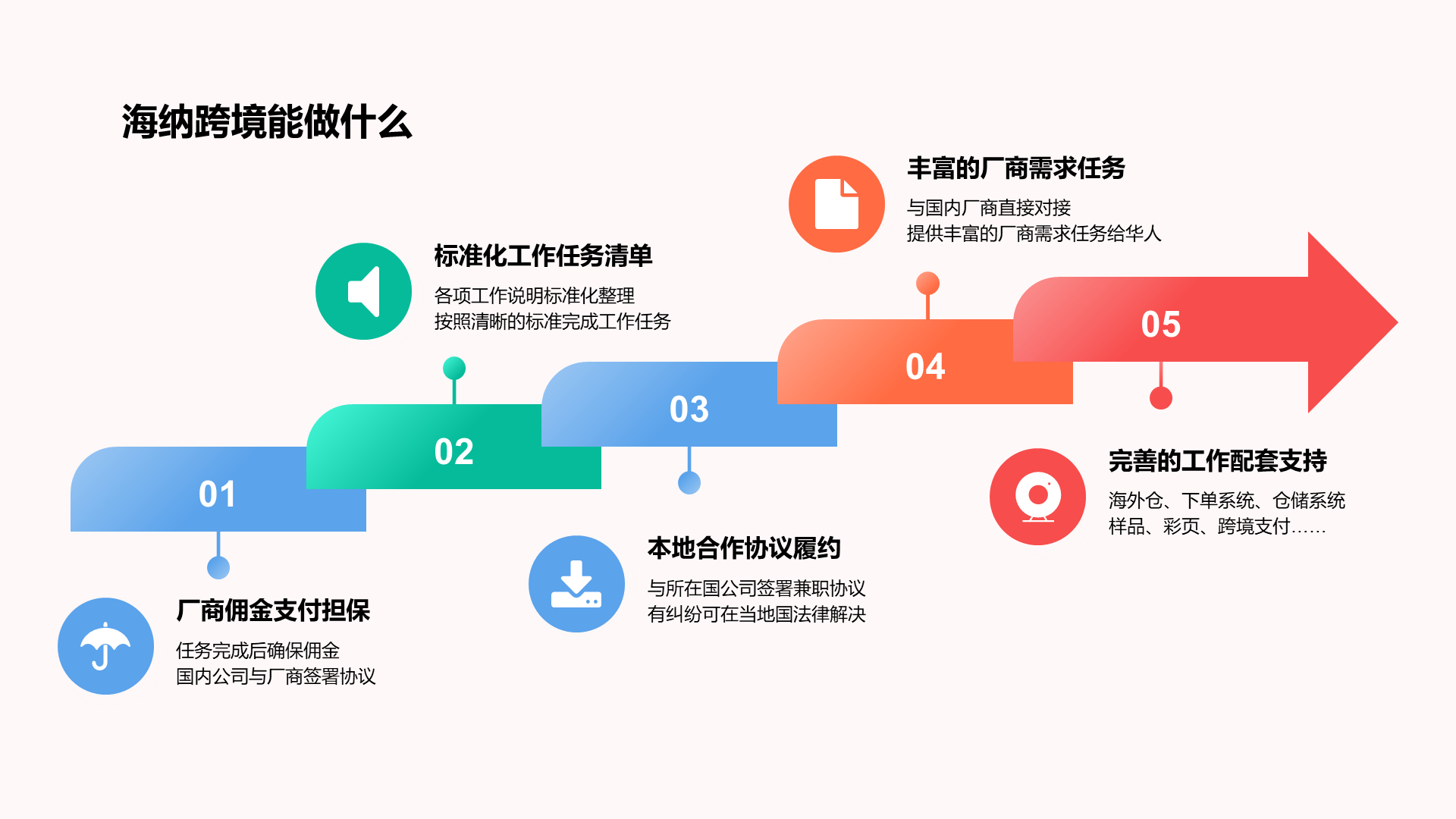 海纳跨境能做什么

01

厂商佣金支付担保

任务完成后确保佣金
国内公司与厂商签署协议

02

标准化工作任务清单

各项工作说明标准化整理
按照清晰的标准完成工作任务

03

本地合作协议履约

与所在国公司签署兼职协议
有纠纷可在当地国法律解决

04

丰富的厂商需求任务

与国内厂商直接对接
提供丰富的厂商需求任务给华人

05

完善的工作配套支持

海外仓、下单系统、仓储系统
样品、彩页、跨境支付……